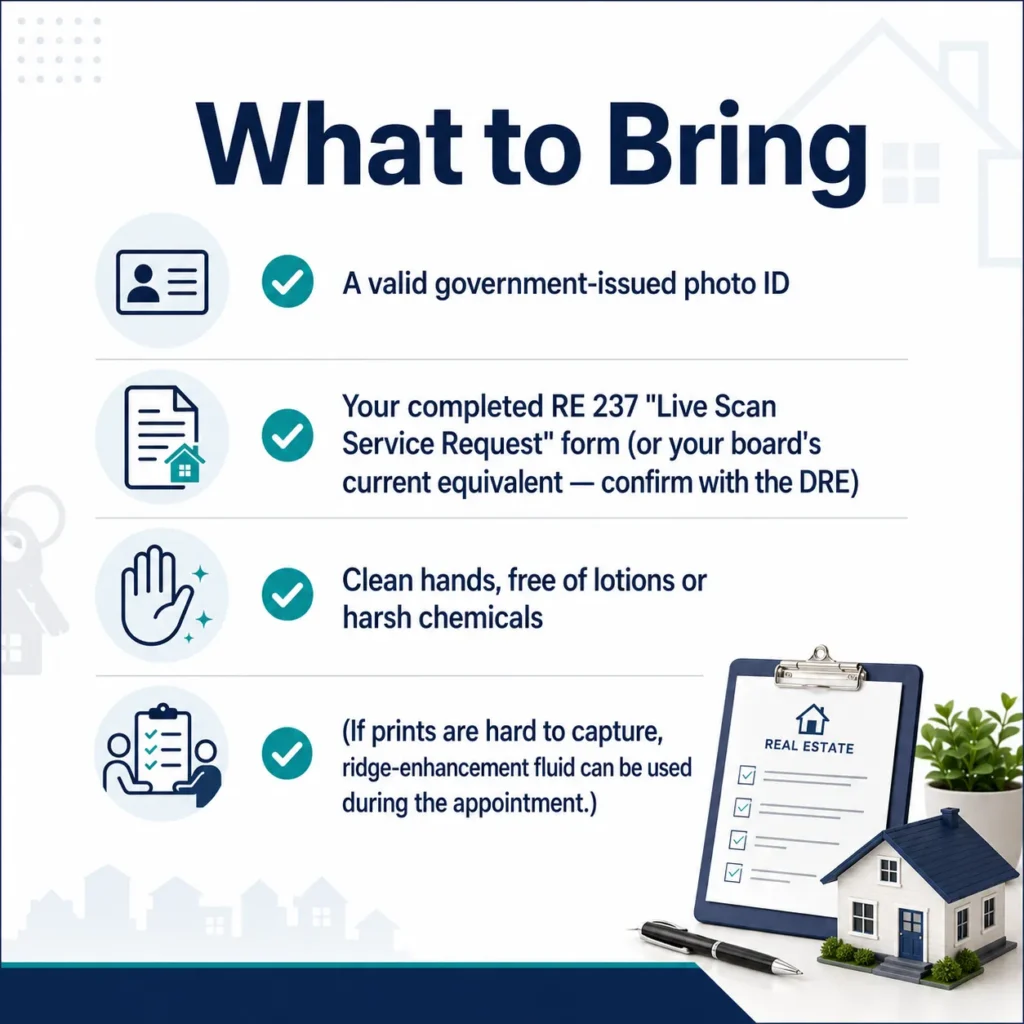 What to Bring

A valid government-issued photo ID

Your completed RE 237 "Live Scan Service Request" form (or your board's current equivalent — confirm with the DRE)

Clean hands, free of lotions or harsh chemicals

(If prints are hard to capture, ridge-enhancement fluid can be used during the appointment.)

REAL ESTATE